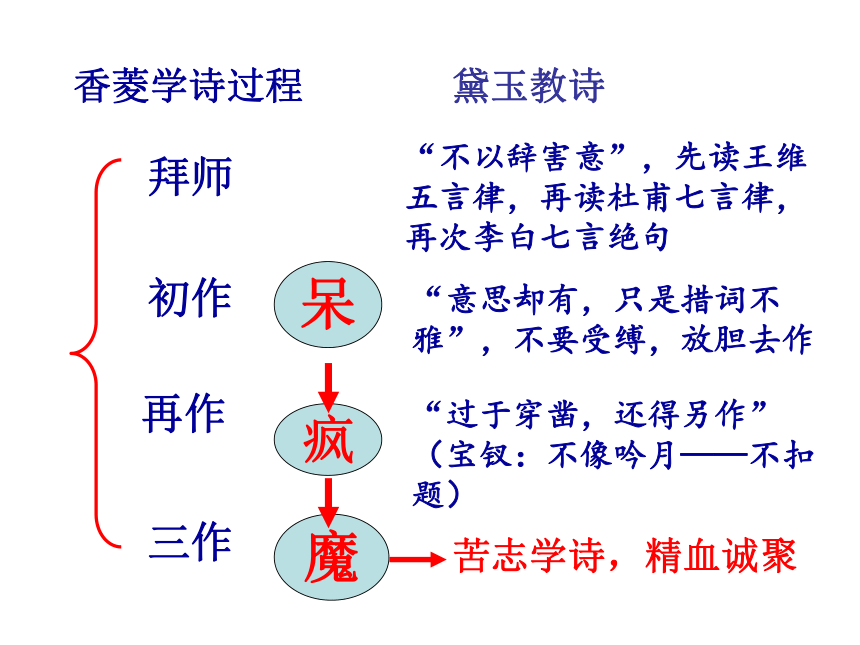 香菱学诗过程　　黛玉教诗

拜师　“不以辞害意”，先读王维五言律，再读杜甫七言律，再次李白七言绝句

初作　呆　“意思却有，只是措词不雅”，不要受缚，放胆去作

再作　疯　“过于穿凿，还得另作”（宝钗：不像吟月——不扣题）

三作　魔　苦志学诗，精血诚聚